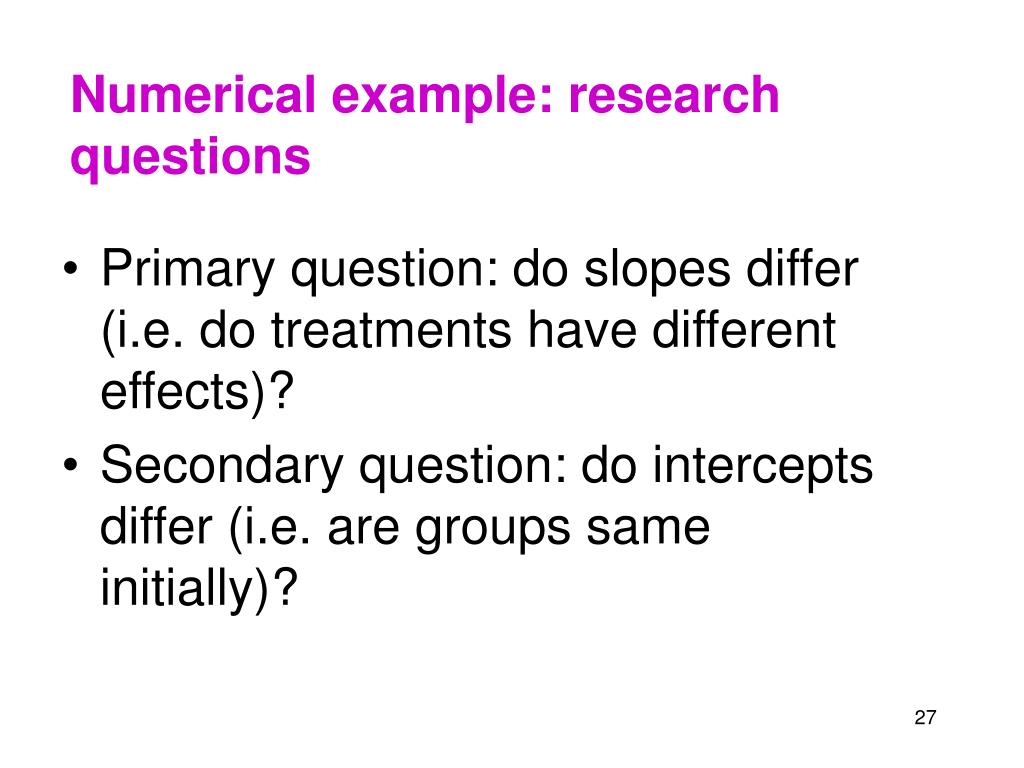 Numerical example: research questions

• Primary question: do slopes differ (i.e. do treatments have different effects)?
• Secondary question: do intercepts differ (i.e. are groups same initially)?

27